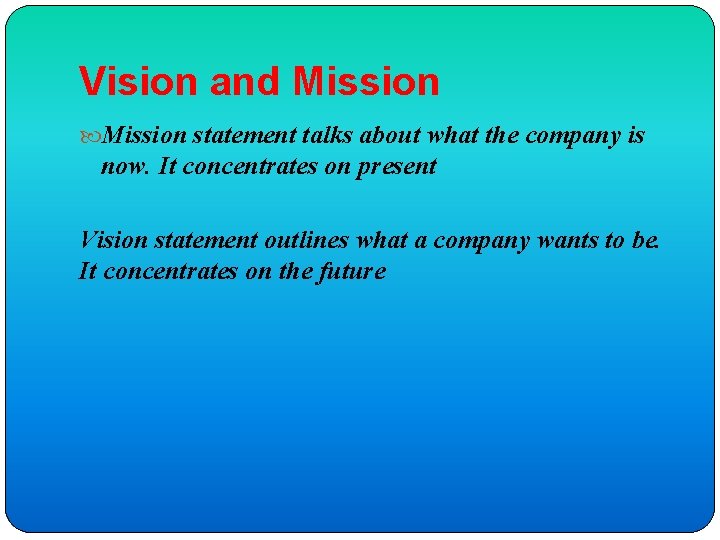 Vision and Mission

Mission statement talks about what the company is now. It concentrates on present

Vision statement outlines what a company wants to be. It concentrates on the future